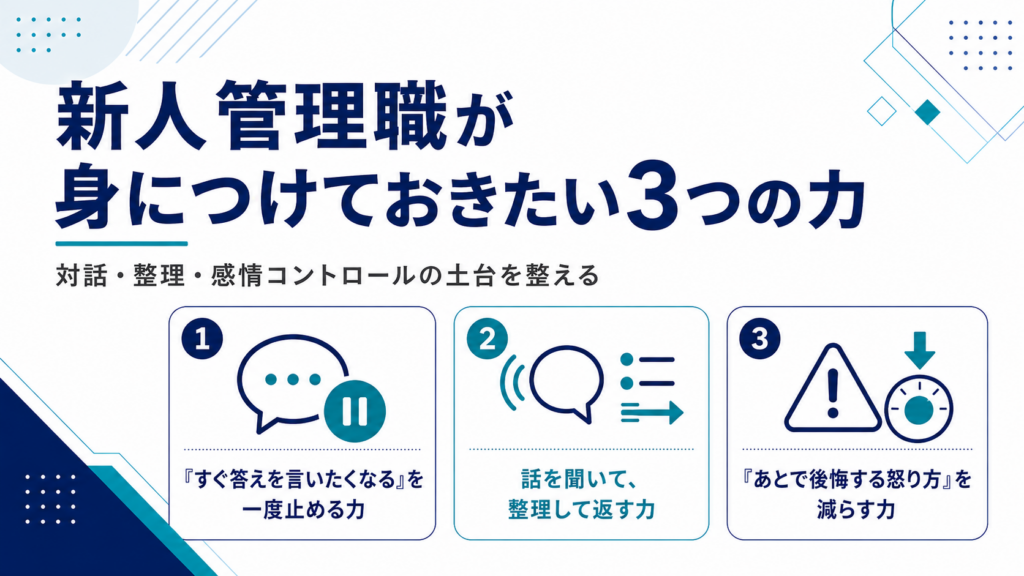 新人管理職が
身につけておきたい3つの力

対話・整理・感情コントロールの土台を整える

1
『すぐ答えを言いたくなる』を一度止める力

2
話を聞いて、整理して返す力

3
『あとで後悔する怒り方』を減らす力